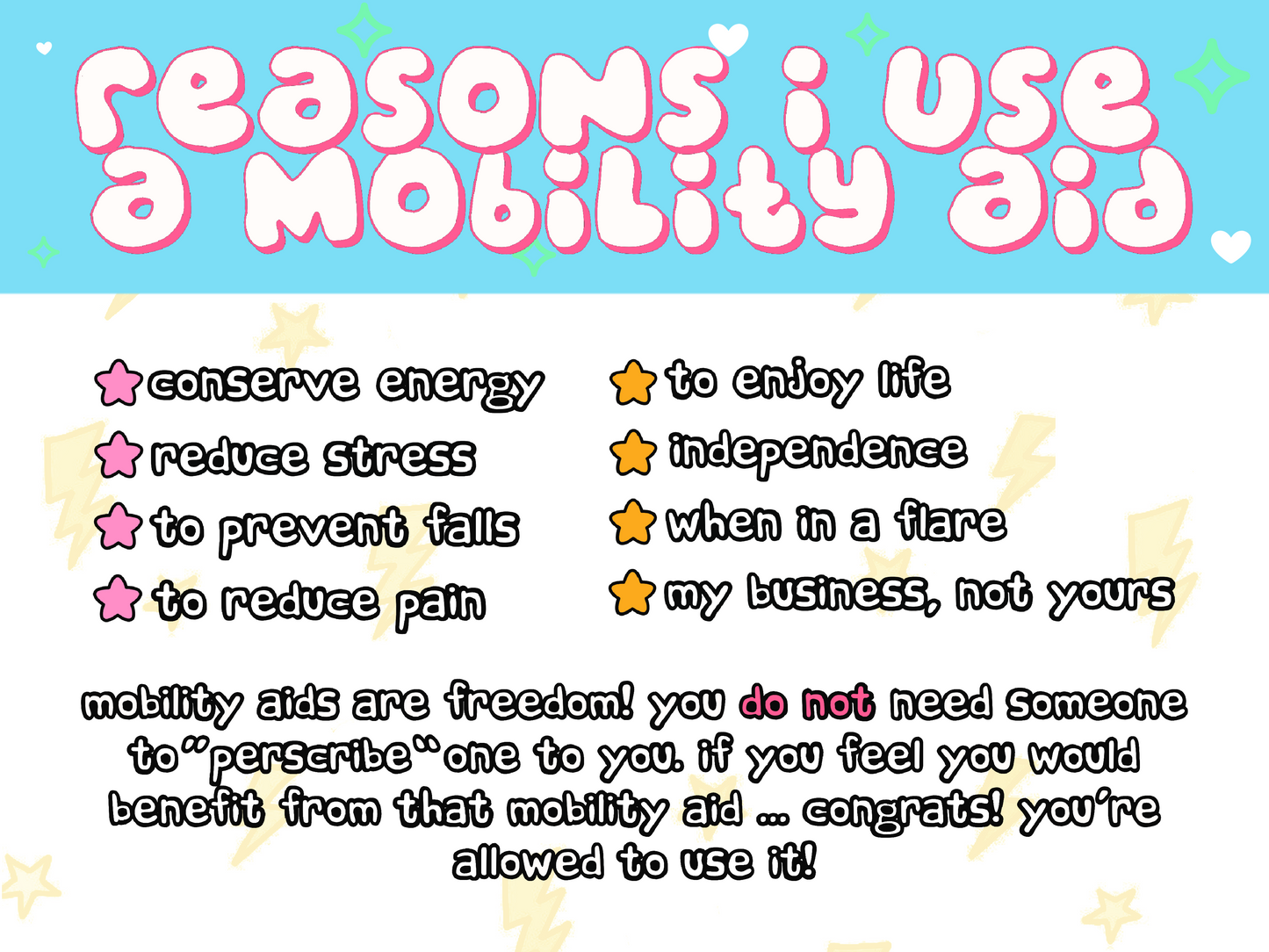 reasons i use a mobility aid

conserve energy
reduce stress
to prevent falls
to reduce pain

to enjoy life
independence
when in a flare
my business, not yours

mobility aids are freedom! you do not need someone to "perscribe" one to you. if you feel you would benefit from that mobility aid ... congrats! you're allowed to use it!